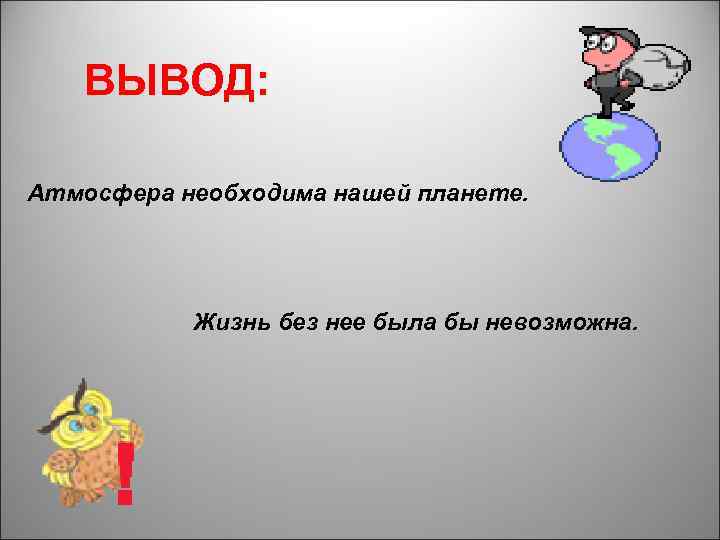 ВЫВОД:

Атмосфера необходима нашей планете.

Жизнь без нее была бы невозможна.

!